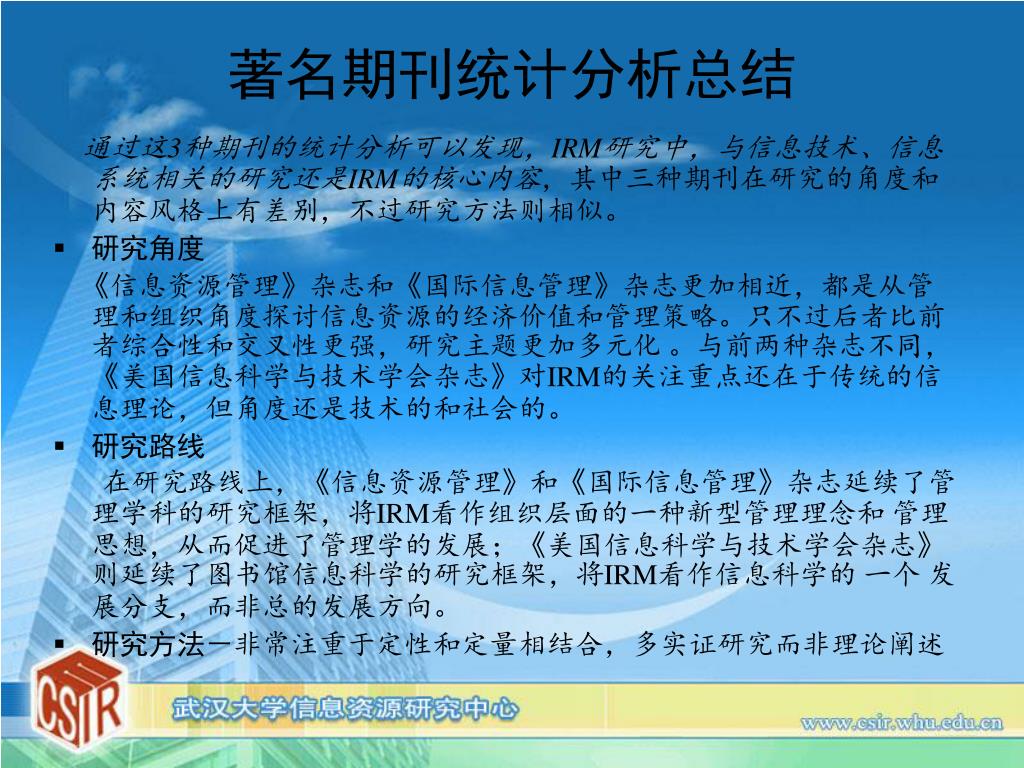 著名期刊统计分析总结

通过这3种期刊的统计分析可以发现，IRM研究中，与信息技术、信息系统相关的研究还是IRM的核心内容，其中三种期刊在研究的角度和内容风格上有差别，不过研究方法则相似。

▪ 研究角度

《信息资源管理》杂志和《国际信息管理》杂志更加相近，都是从管理和组织角度探讨信息资源的经济价值和管理策略。只不过后者比前者综合性和交叉性更强，研究主题更加多元化 。与前两种杂志不同，《美国信息科学与技术学会杂志》对IRM的关注重点还在于传统的信息理论，但角度还是技术的和社会的。

▪ 研究路线

在研究路线上，《信息资源管理》和《国际信息管理》杂志延续了管理学科的研究框架，将IRM看作组织层面的一种新型管理理念和 管理思想，从而促进了管理学的发展；《美国信息科学与技术学会杂志》则延续了图书馆信息科学的研究框架，将IRM看作信息科学的 一个 发展分支，而非总的发展方向。

▪ 研究方法—非常注重于定性和定量相结合，多实证研究而非理论阐述

CSIR

武汉大学信息资源研究中心

www.csir.whu.edu.cn